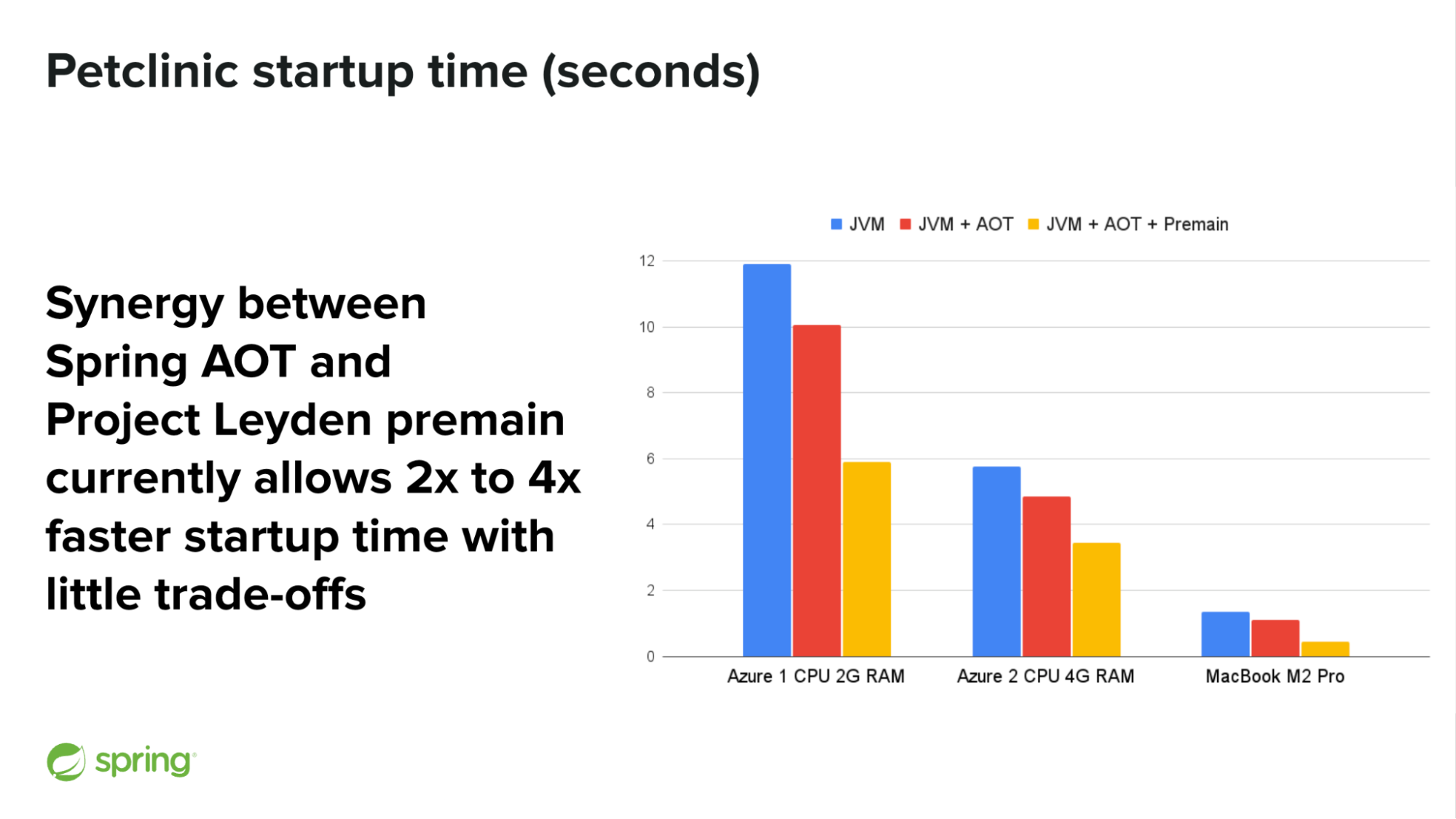 Petclinic startup time (seconds)

Synergy between Spring AOT and Project Leyden premain currently allows 2x to 4x faster startup time with little trade-offs

JVM JVM + AOT JVM + AOT + Premain

12
10
8
6
4
2
0

Azure 1 CPU 2G RAM
Azure 2 CPU 4G RAM
MacBook M2 Pro

spring